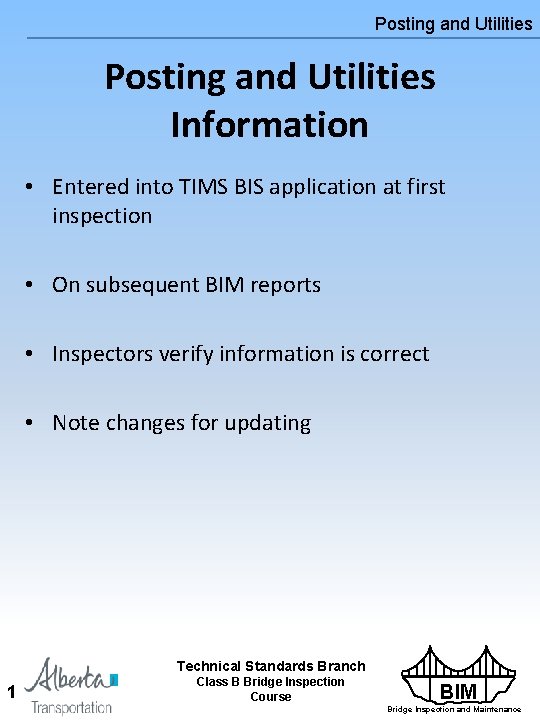 Posting and Utilities

Posting and Utilities Information

• Entered into TIMS BIS application at first inspection

• On subsequent BIM reports

• Inspectors verify information is correct

• Note changes for updating

1

Alberta Transportation

Technical Standards Branch
Class B Bridge Inspection Course

BIM
Bridge Inspection and Maintenance